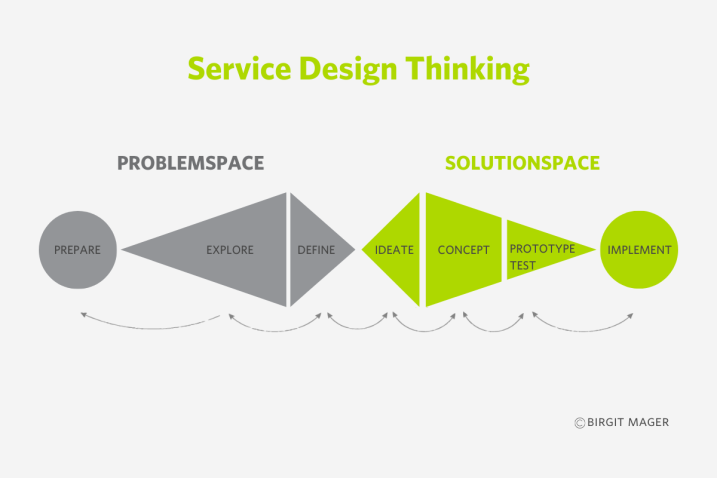 Service Design Thinking

PROBLEMSPACE

SOLUTIONSPACE

PREPARE

EXPLORE

DEFINE

IDEATE

CONCEPT

PROTOTYPE TEST

IMPLEMENT

© BIRGIT MAGER